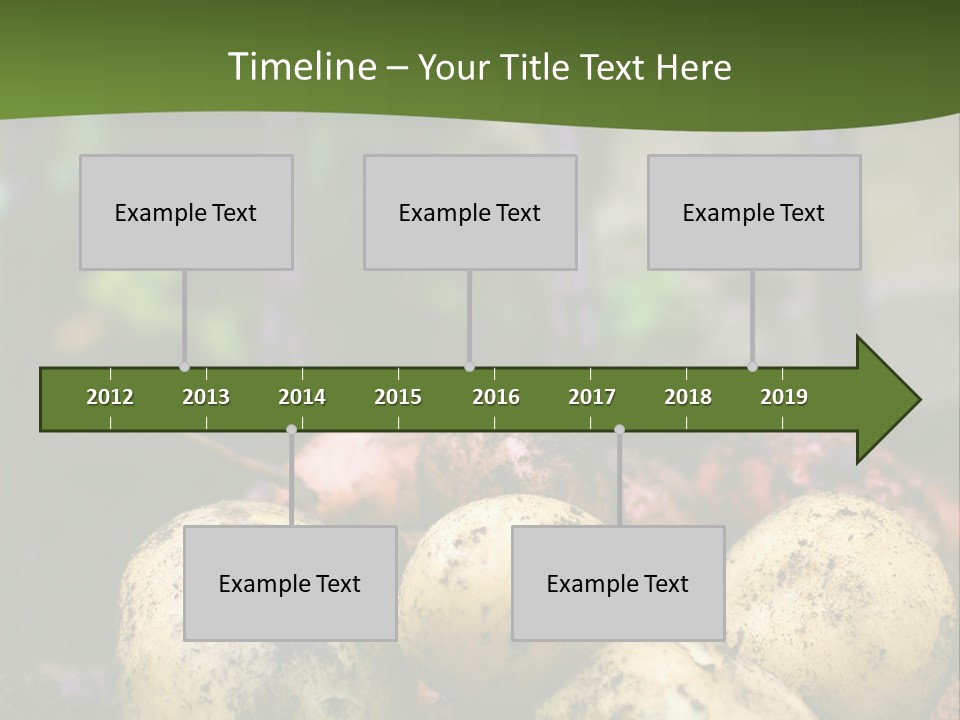 Timeline – Your Title Text Here

Example Text

Example Text

Example Text

2012 2013 2014 2015 2016 2017 2018 2019

Example Text

Example Text